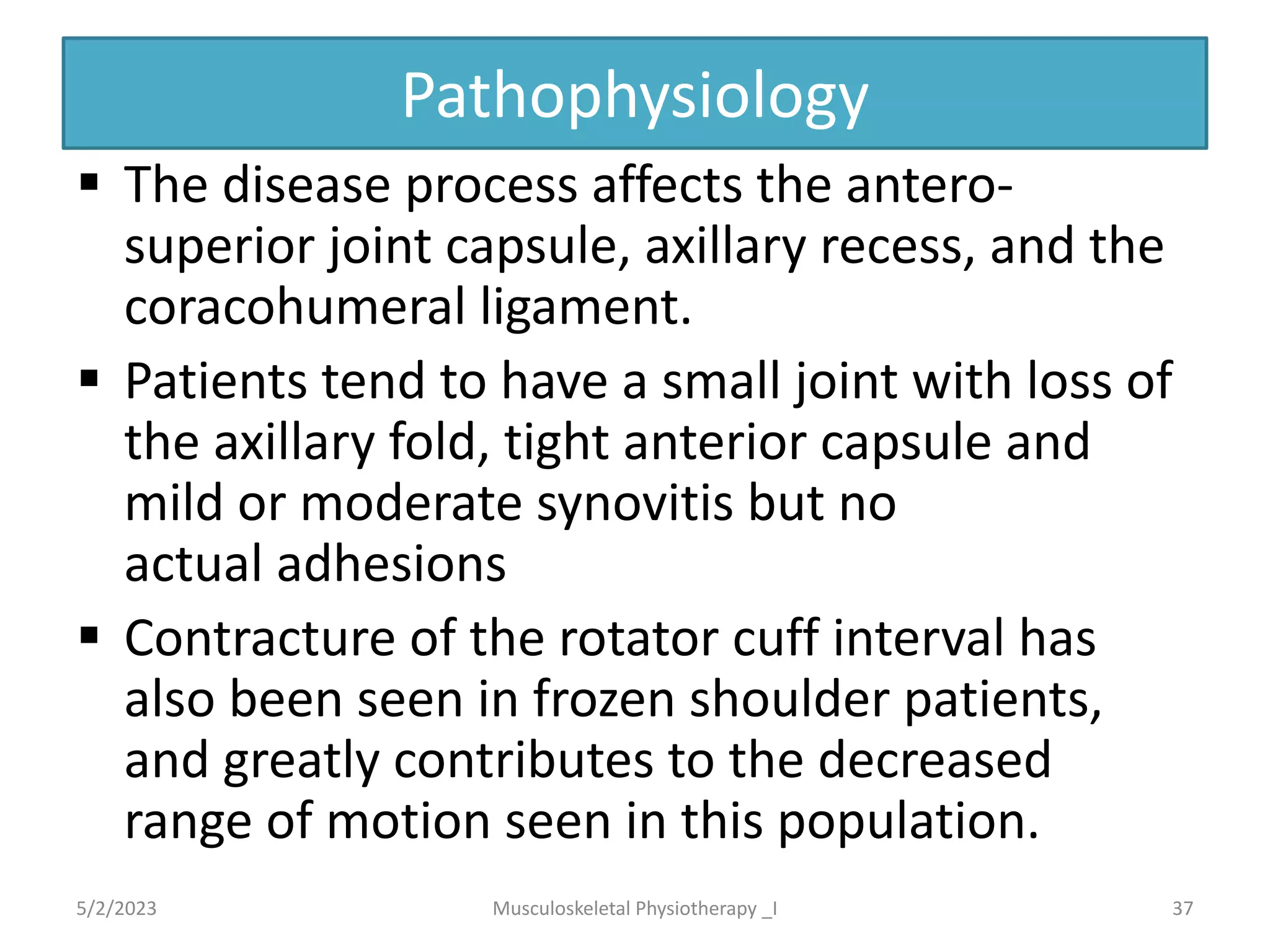 Pathophysiology

▪ The disease process affects the antero-superior joint capsule, axillary recess, and the coracohumeral ligament.

▪ Patients tend to have a small joint with loss of the axillary fold, tight anterior capsule and mild or moderate synovitis but no actual adhesions

▪ Contracture of the rotator cuff interval has also been seen in frozen shoulder patients, and greatly contributes to the decreased range of motion seen in this population.

5/2/2023 Musculoskeletal Physiotherapy _I 37